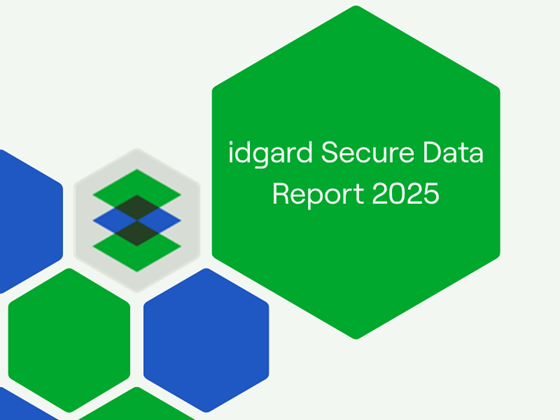 idgard Secure Data Report 2025